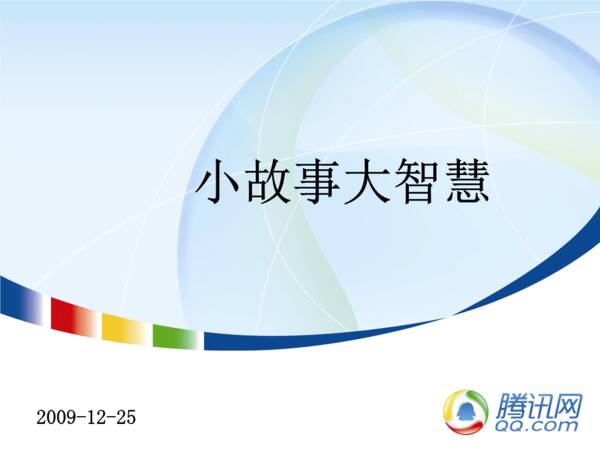 小故事大智慧

2009-12-25

腾讯网
QQ.com